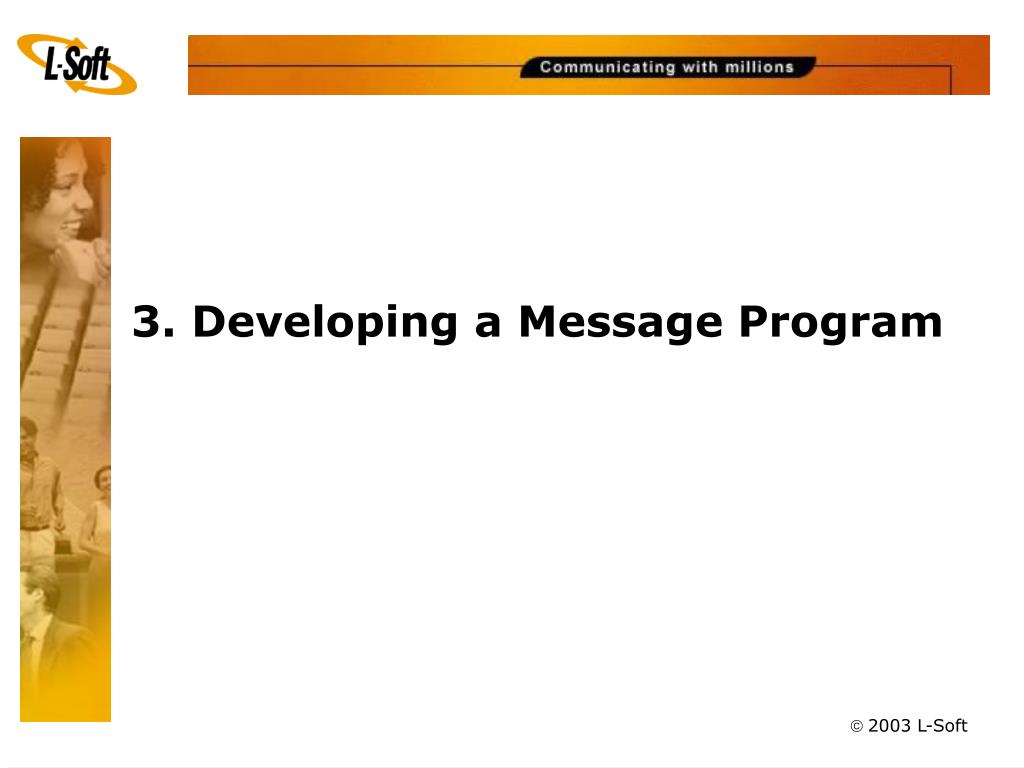 L-Soft

Communicating with millions

3. Developing a Message Program

© 2003 L-Soft